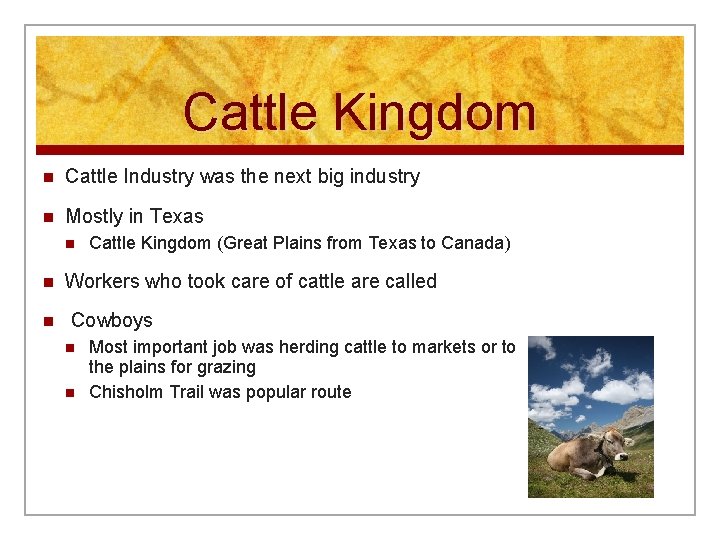 Cattle Kingdom

- Cattle Industry was the next big industry
- Mostly in Texas
  - Cattle Kingdom (Great Plains from Texas to Canada)
- Workers who took care of cattle are called
- Cowboys
  - Most important job was herding cattle to markets or to the plains for grazing
  - Chisholm Trail was popular route